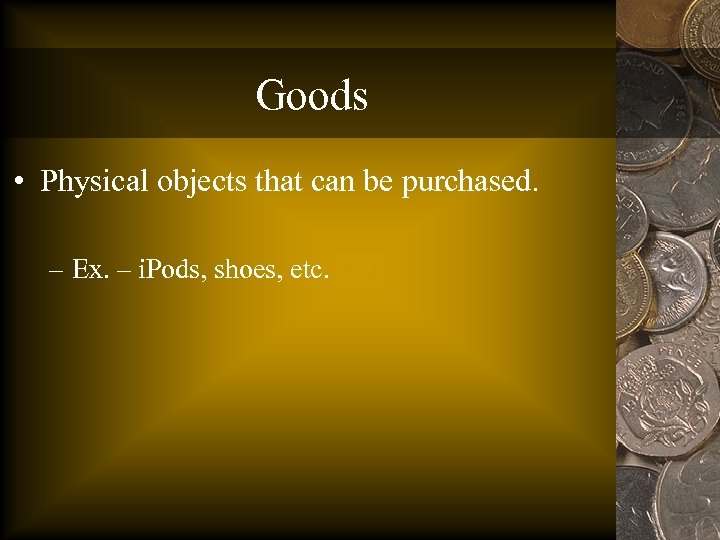 Goods

• Physical objects that can be purchased.

– Ex. – iPods, shoes, etc.